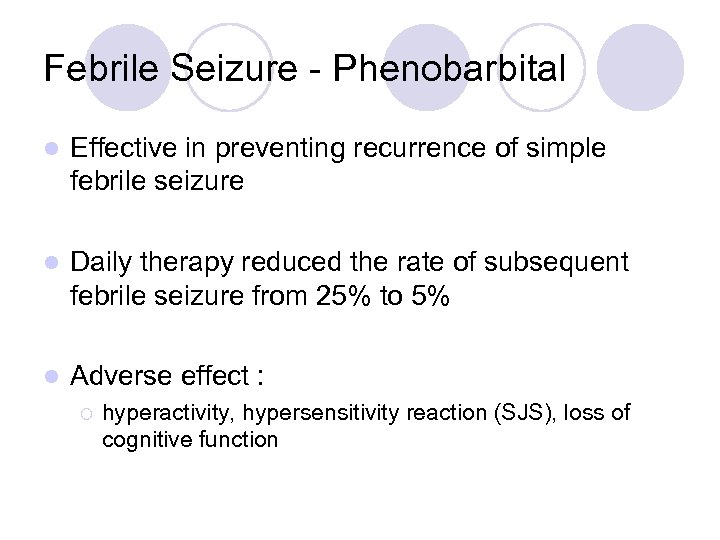 Febrile Seizure - Phenobarbital

Effective in preventing recurrence of simple febrile seizure

Daily therapy reduced the rate of subsequent febrile seizure from 25% to 5%

Adverse effect :

hyperactivity, hypersensitivity reaction (SJS), loss of cognitive function